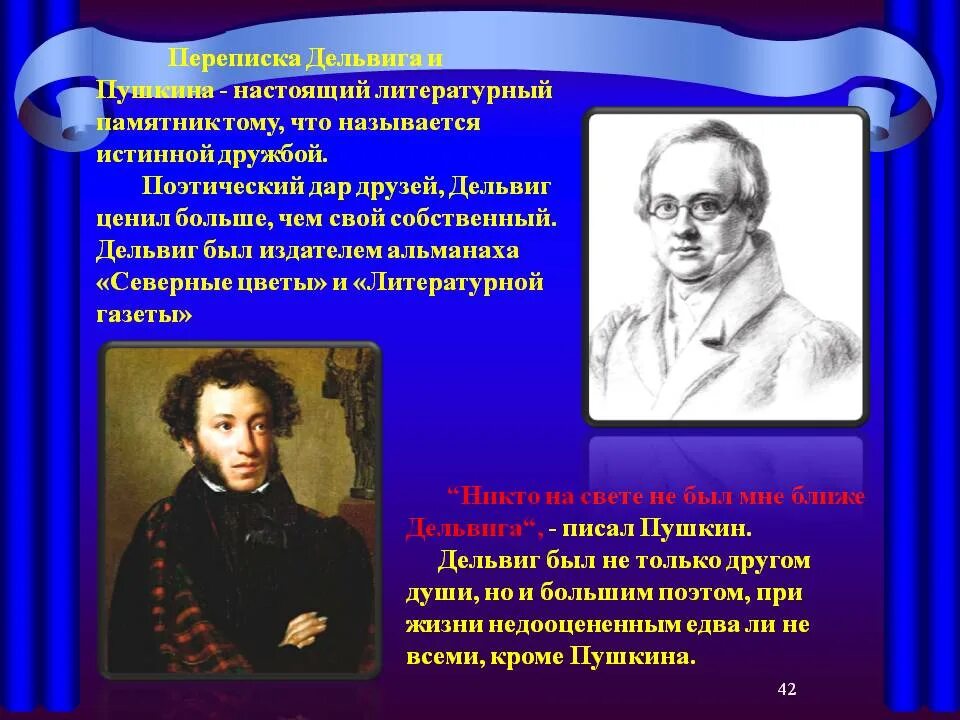 Переписка Дельвига и Пушкина - настоящий литературный памятник тому, что называется истинной дружбой.

Поэтический дар друзей, Дельвиг ценил больше, чем свой собственный. Дельвиг был издателем альманаха «Северные цветы» и «Литературной газеты»

“Никто на свете не был мне ближе Дельвига“, - писал Пушкин.

Дельвиг был не только другом души, но и большим поэтом, при жизни недооцененным едва ли не всеми, кроме Пушкина.

42